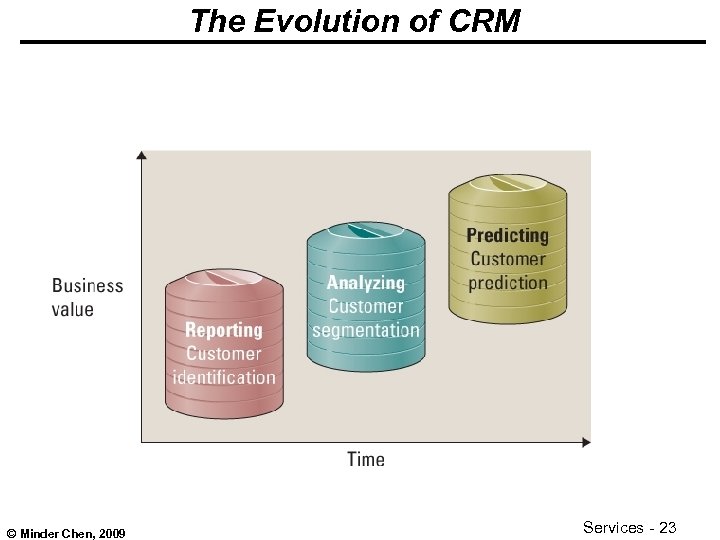 The Evolution of CRM

Business value

Reporting
Customer identification

Analyzing
Customer segmentation

Predicting
Customer prediction

Time

© Minder Chen, 2009

Services - 23